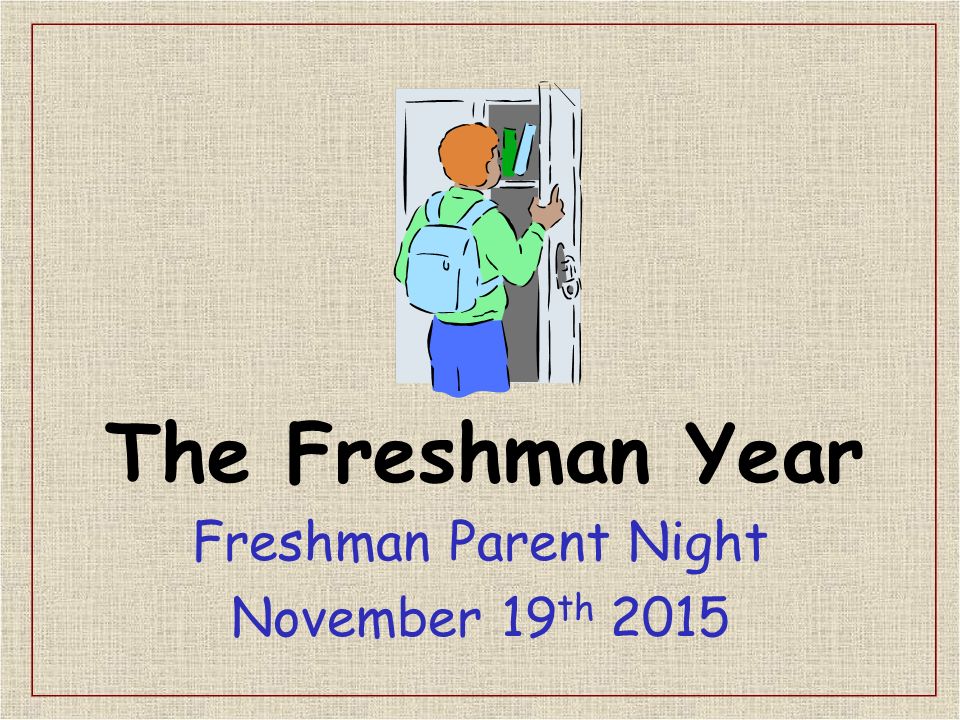 The Freshman Year

Freshman Parent Night
November 19th 2015